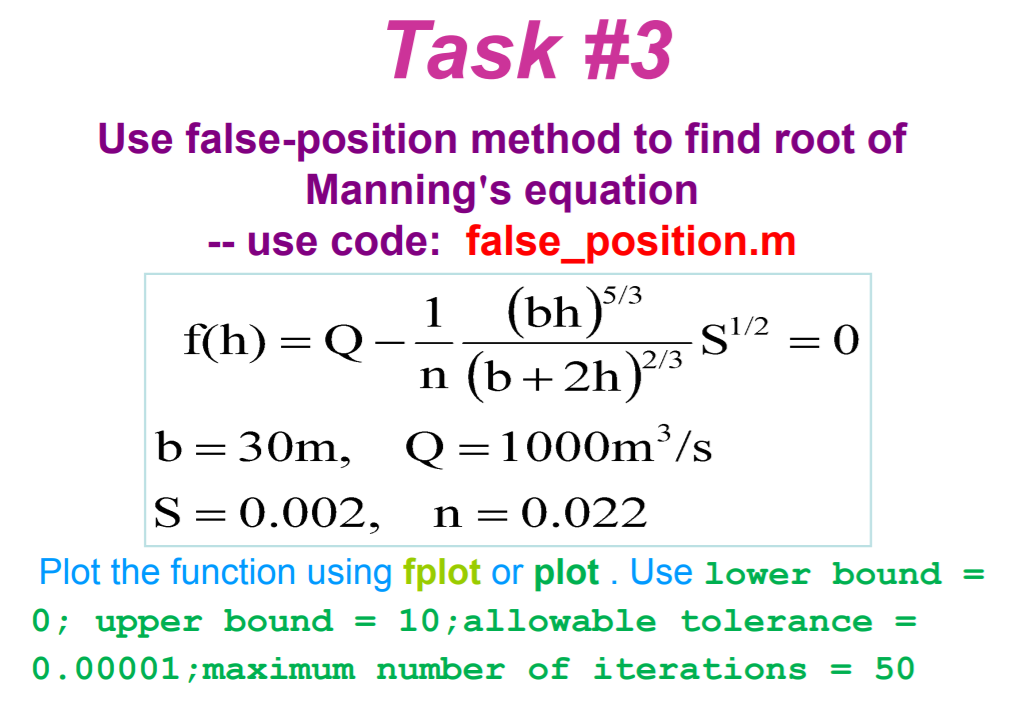 Task #3

Use false-position method to find root of Manning's equation
-- use code: false_position.m

$f(h) = Q - \frac{1}{n}\frac{(bh)^{5/3}}{(b+2h)^{2/3}}S^{1/2} = 0$

$b = 30m, \quad Q = 1000m^3/s$

$S = 0.002, \quad n = 0.022$

Plot the function using fplot or plot . Use lower bound = 0; upper bound = 10;allowable tolerance = 0.00001;maximum number of iterations = 50